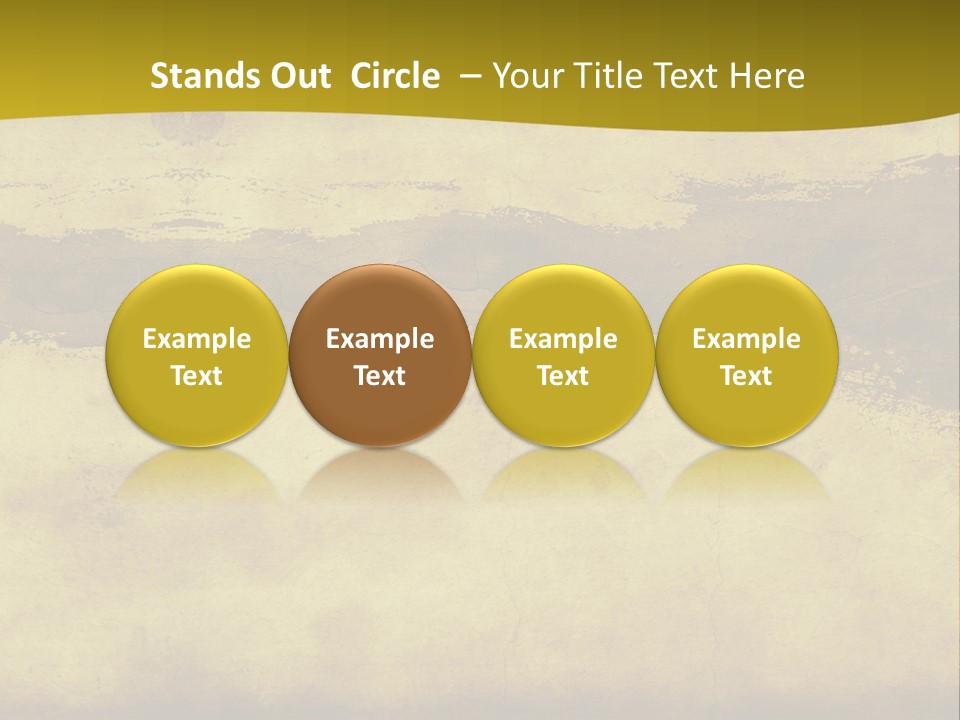 Stands Out  Circle  – Your Title Text Here

Example Text

Example Text

Example Text

Example Text